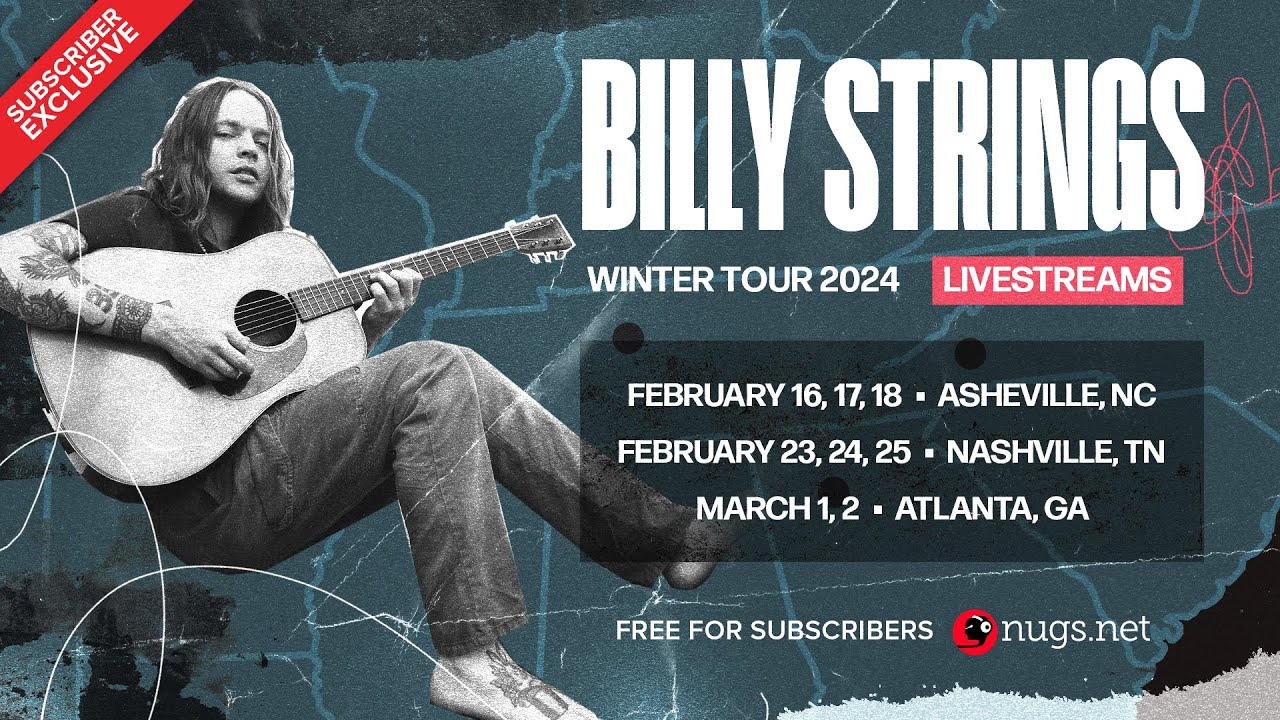 SUBSCRIBER EXCLUSIVE

BILLY STRINGS

WINTER TOUR 2024 LIVESTREAMS

FEBRUARY 16, 17, 18 ▪ ASHEVILLE, NC
FEBRUARY 23, 24, 25 ▪ NASHVILLE, TN
MARCH 1, 2 ▪ ATLANTA, GA

FREE FOR SUBSCRIBERS nugs.net